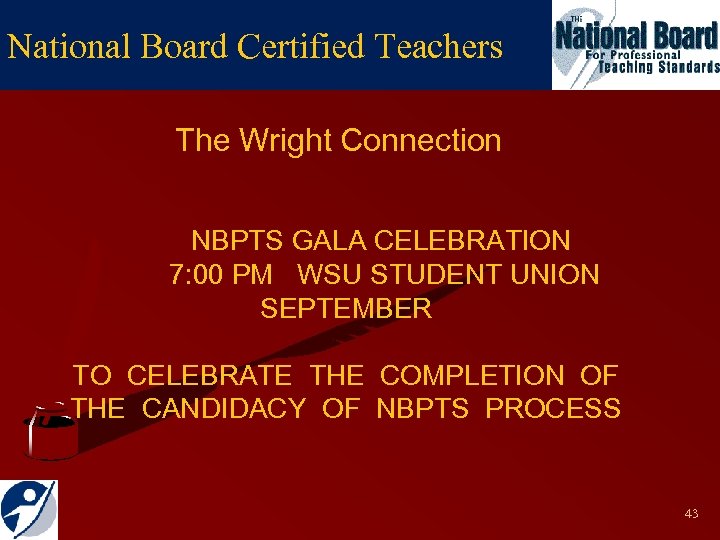 National Board Certified Teachers

The National Board For Professional Teaching Standards

The Wright Connection

NBPTS GALA CELEBRATION
7:00 PM WSU STUDENT UNION
SEPTEMBER

TO CELEBRATE THE COMPLETION OF THE CANDIDACY OF NBPTS PROCESS

43